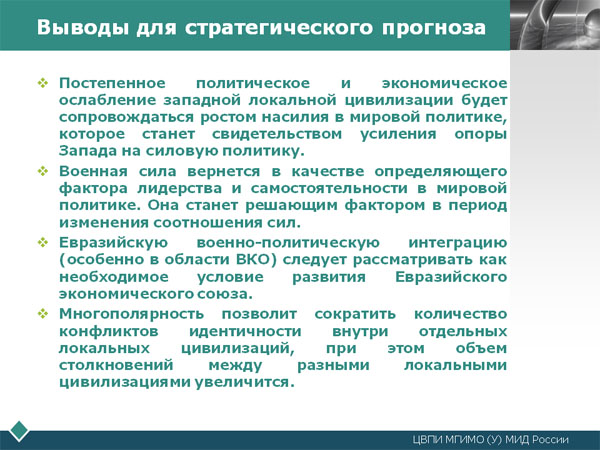 Выводы для стратегического прогноза

❖ Постепенное политическое и экономическое ослабление западной локальной цивилизации будет сопровождаться ростом насилия в мировой политике, которое станет свидетельством усиления опоры Запада на силовую политику.

❖ Военная сила вернется в качестве определяющего фактора лидерства и самостоятельности в мировой политике. Она станет решающим фактором в период изменения соотношения сил.

❖ Евразийскую военно-политическую интеграцию (особенно в области ВКО) следует рассматривать как необходимое условие развития Евразийского экономического союза.

❖ Многополярность позволит сократить количество конфликтов идентичности внутри отдельных локальных цивилизаций, при этом объем столкновений между разными локальными цивилизациями увеличится.

ЦВПИ МГИМО (У) МИД России